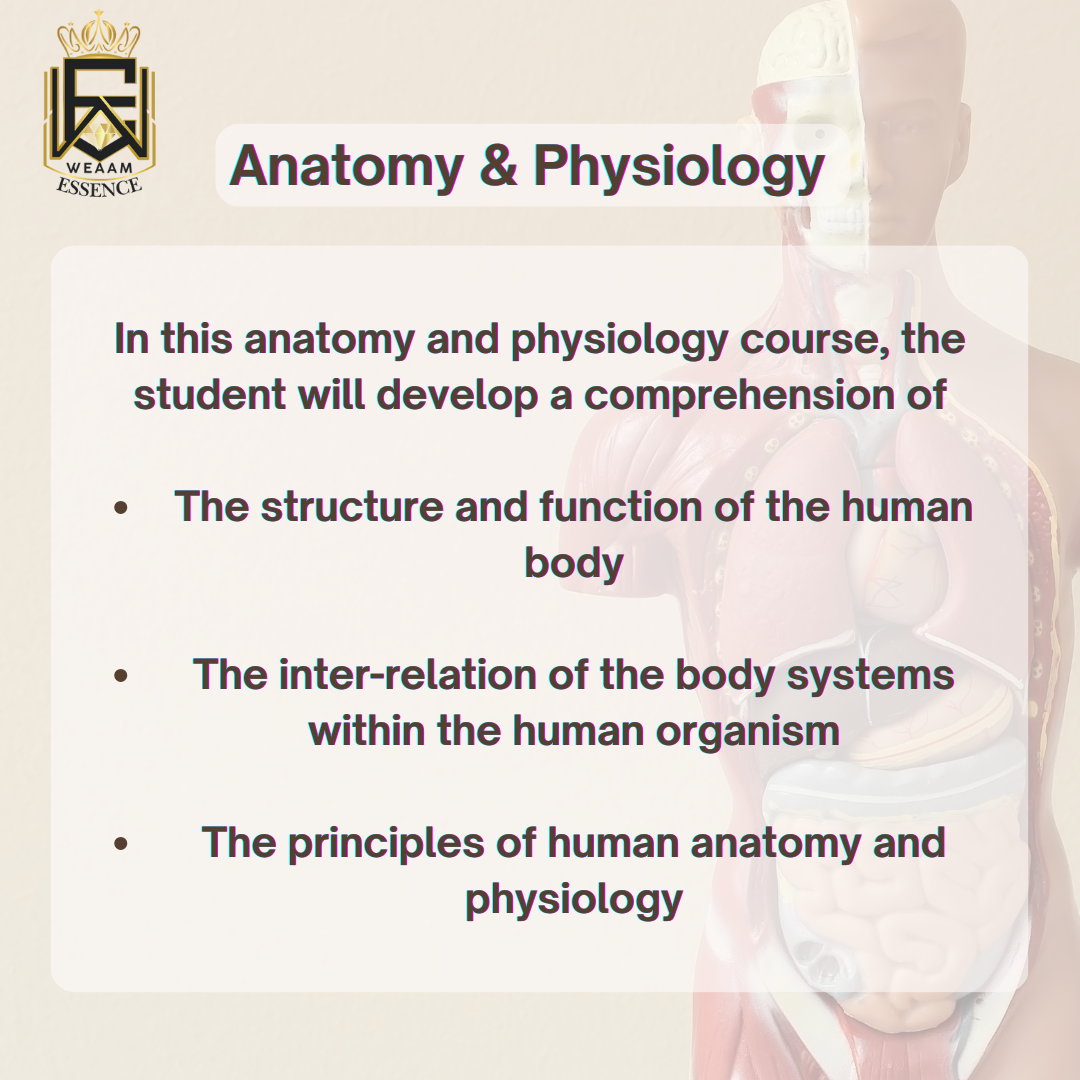 WEAAM
ESSENCE

Anatomy & Physiology

In this anatomy and physiology course, the student will develop a comprehension of

• The structure and function of the human body

• The inter-relation of the body systems within the human organism

• The principles of human anatomy and physiology